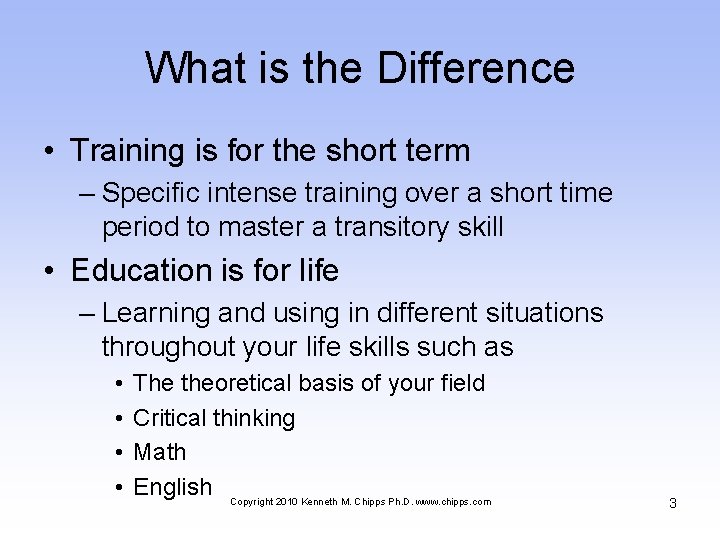 What is the Difference

• Training is for the short term
– Specific intense training over a short time period to master a transitory skill

• Education is for life
– Learning and using in different situations throughout your life skills such as
• The theoretical basis of your field
• Critical thinking
• Math
• English

Copyright 2010 Kenneth M. Chipps Ph.D. www.chipps.com

3